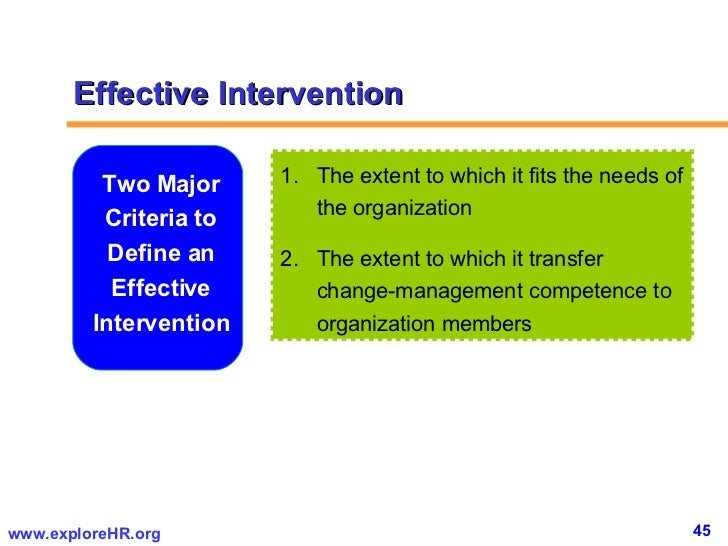 Effective Intervention

Two Major Criteria to Define an Effective Intervention

1. The extent to which it fits the needs of the organization

2. The extent to which it transfer change-management competence to organization members

www.exploreHR.org

45